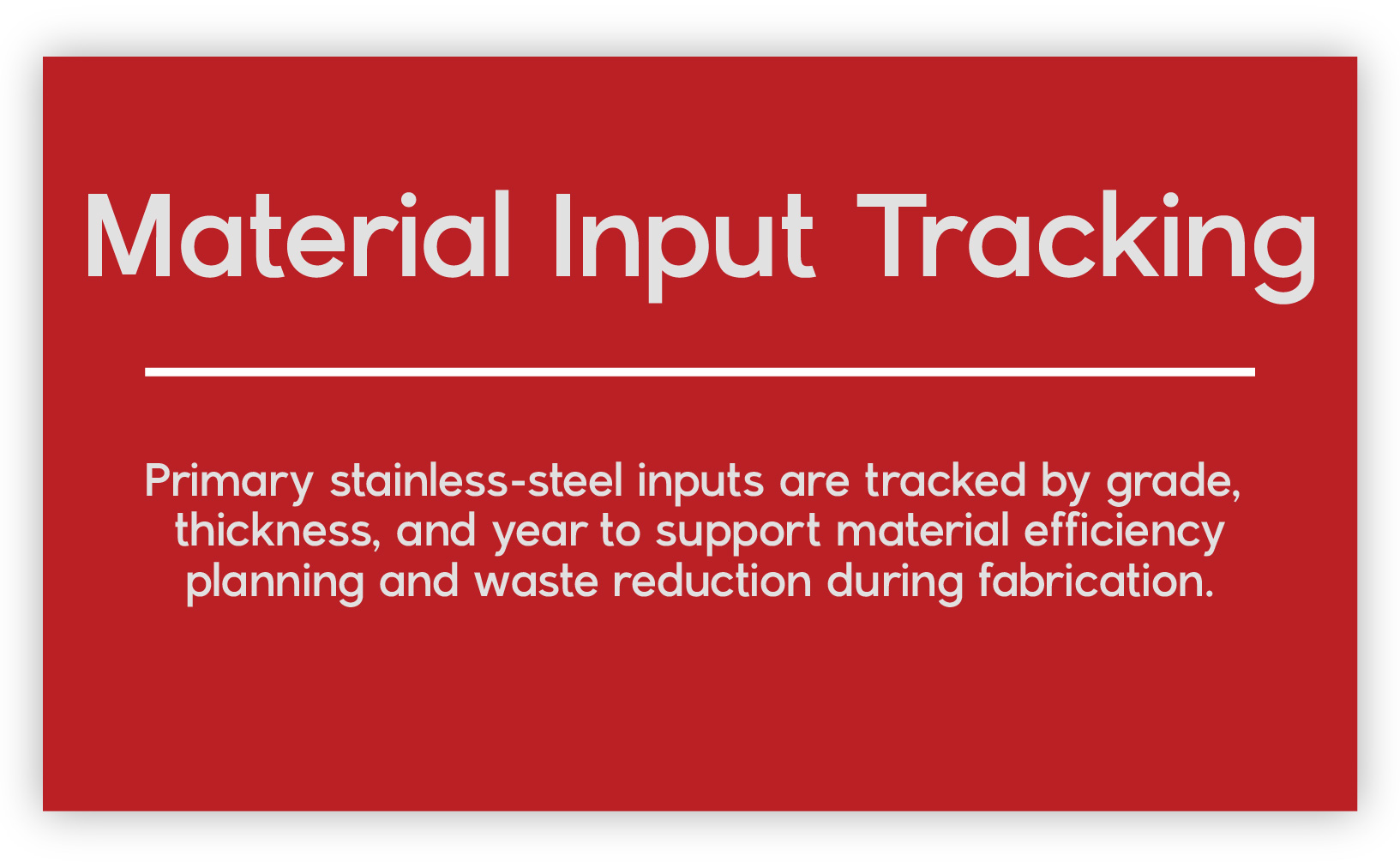 Material Input Tracking

Primary stainless-steel inputs are tracked by grade, thickness, and year to support material efficiency planning and waste reduction during fabrication.